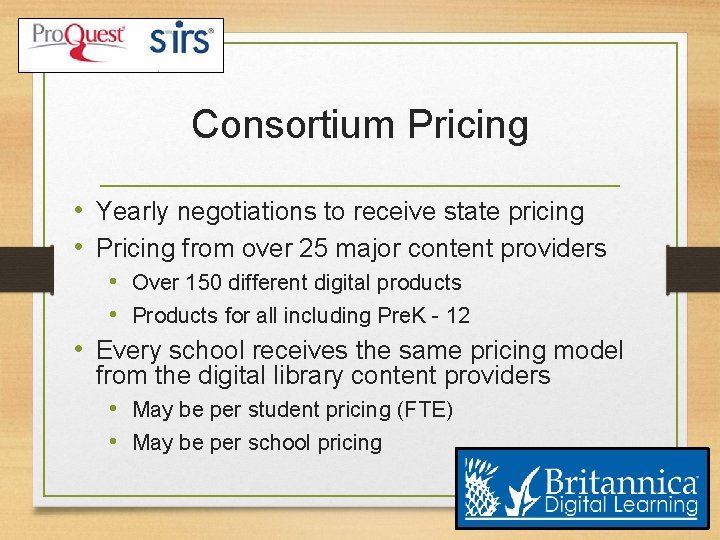 ProQuest sirs

Consortium Pricing

• Yearly negotiations to receive state pricing
• Pricing from over 25 major content providers
  • Over 150 different digital products
  • Products for all including PreK - 12
• Every school receives the same pricing model from the digital library content providers
  • May be per student pricing (FTE)
  • May be per school pricing

Britannica Digital Learning